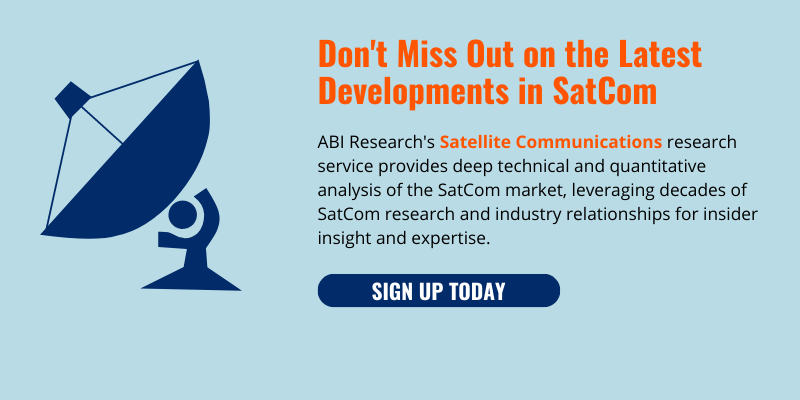 Don't Miss Out on the Latest Developments in SatCom

ABI Research's Satellite Communications research service provides deep technical and quantitative analysis of the SatCom market, leveraging decades of SatCom research and industry relationships for insider insight and expertise.

SIGN UP TODAY